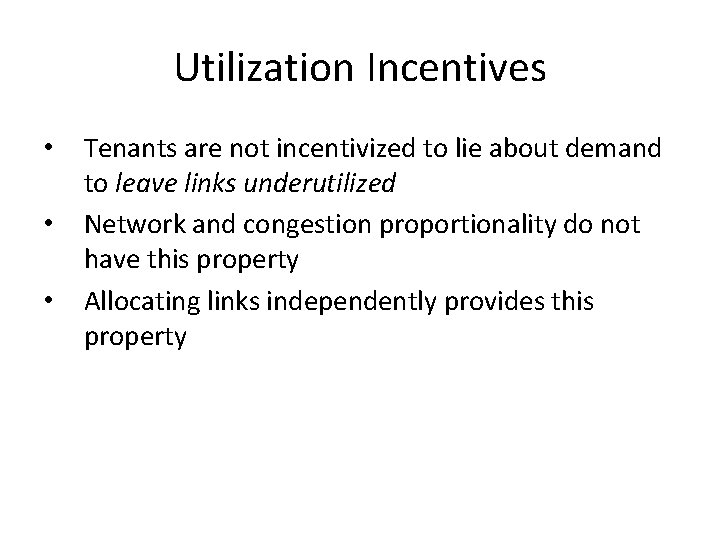 Utilization Incentives

• Tenants are not incentivized to lie about demand to leave links underutilized

• Network and congestion proportionality do not have this property

• Allocating links independently provides this property